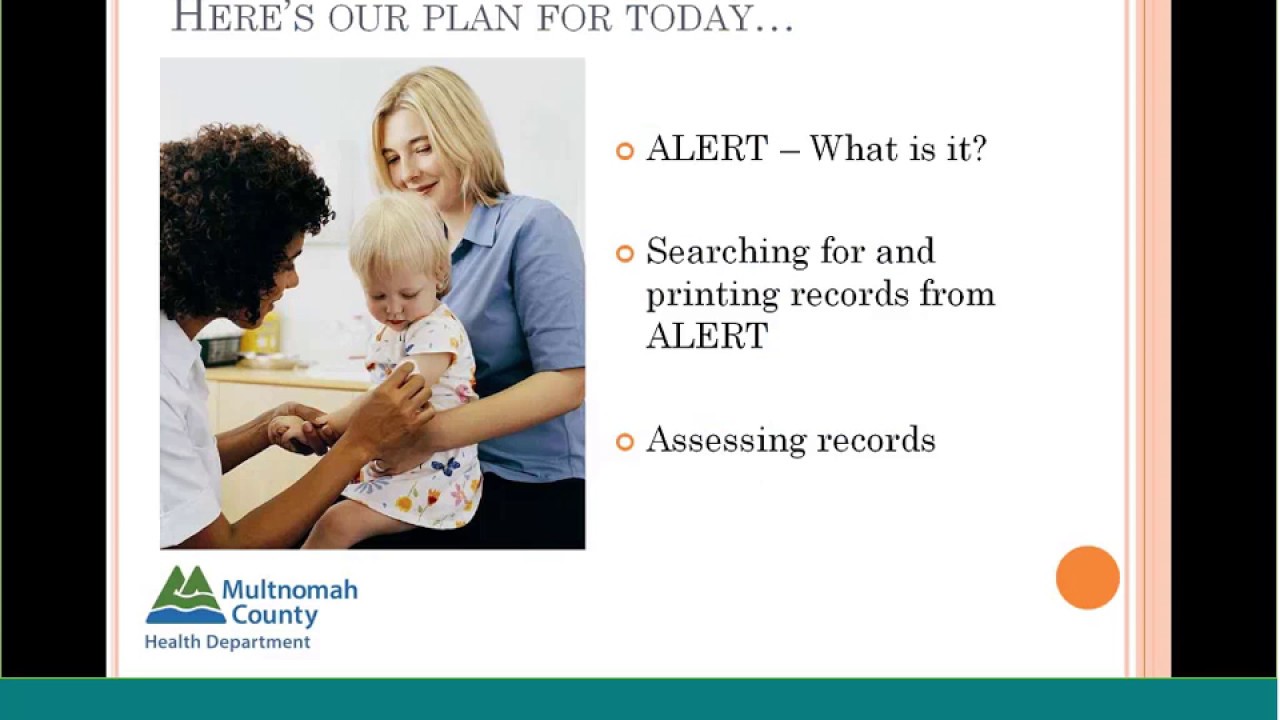 HERE'S OUR PLAN FOR TODAY…

ALERT – What is it?

Searching for and printing records from ALERT

Assessing records

Multnomah County
Health Department